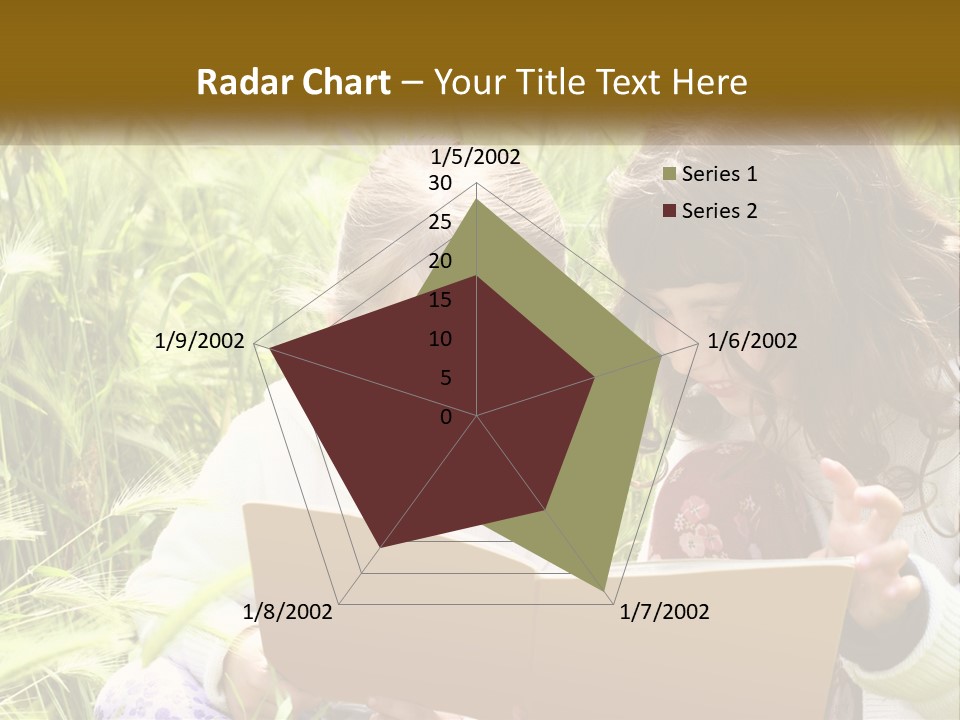 Radar Chart – Your Title Text Here

1/5/2002
30
25
20
15
10
5
0
1/6/2002
1/7/2002
1/8/2002
1/9/2002

Series 1
Series 2